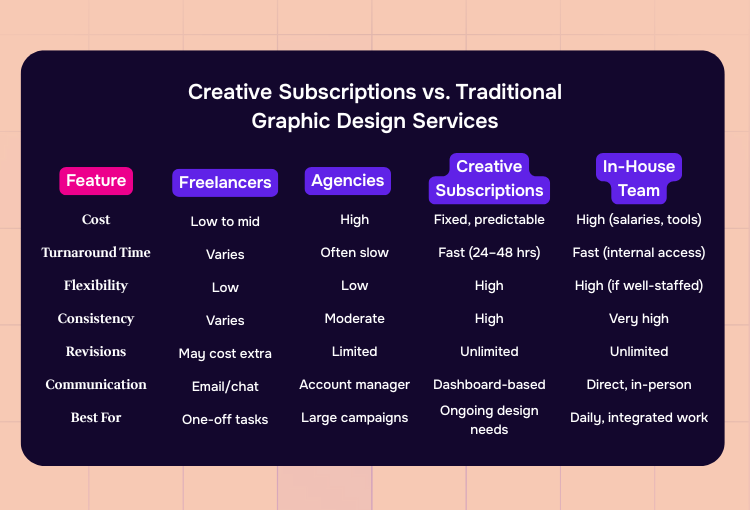 Creative Subscriptions vs. Traditional Graphic Design Services

| Feature | Freelancers | Agencies | Creative Subscriptions | In-House Team |
|---|---|---|---|---|
| Cost | Low to mid | High | Fixed, predictable | High (salaries, tools) |
| Turnaround Time | Varies | Often slow | Fast (24–48 hrs) | Fast (internal access) |
| Flexibility | Low | Low | High | High (if well-staffed) |
| Consistency | Varies | Moderate | High | Very high |
| Revisions | May cost extra | Limited | Unlimited | Unlimited |
| Communication | Email/chat | Account manager | Dashboard-based | Direct, in-person |
| Best For | One-off tasks | Large campaigns | Ongoing design needs | Daily, integrated work |